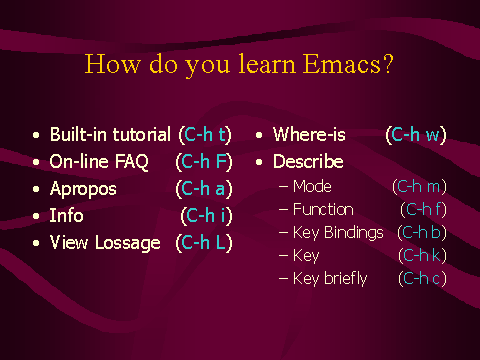 How do you learn Emacs?

• Built-in tutorial (C-h t)
• On-line FAQ (C-h F)
• Apropos (C-h a)
• Info (C-h i)
• View Lossage (C-h L)

• Where-is (C-h w)
• Describe
– Mode (C-h m)
– Function (C-h f)
– Key Bindings (C-h b)
– Key (C-h k)
– Key briefly (C-h c)